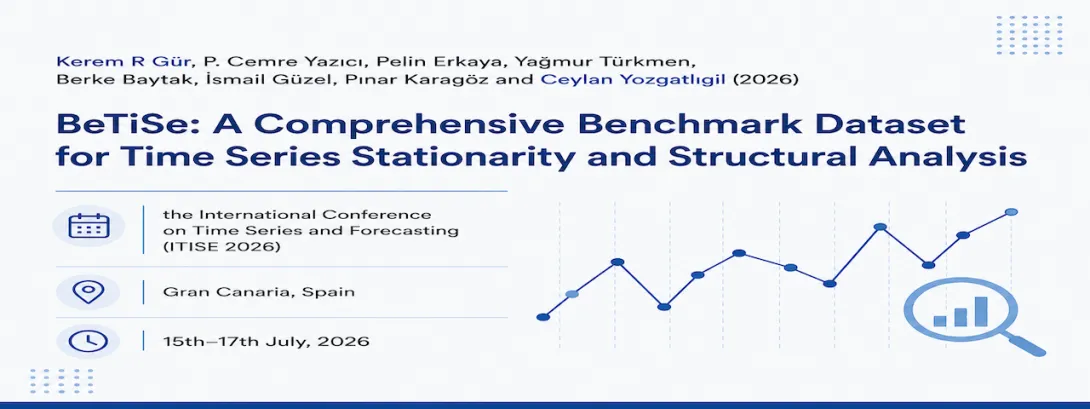 Kerem R Gür, P. Cemre Yazıcı, Pelin Erkaya, Yağmur Türkmen, Berke Baytak, İsmail Güzel, Pınar Karagöz and Ceylan Yozgatlıgil (2026)

BeTiSe: A Comprehensive Benchmark Dataset for Time Series Stationarity and Structural Analysis

the International Conference on Time Series and Forecasting (ITISE 2026)

Gran Canaria, Spain

15th–17th July, 2026